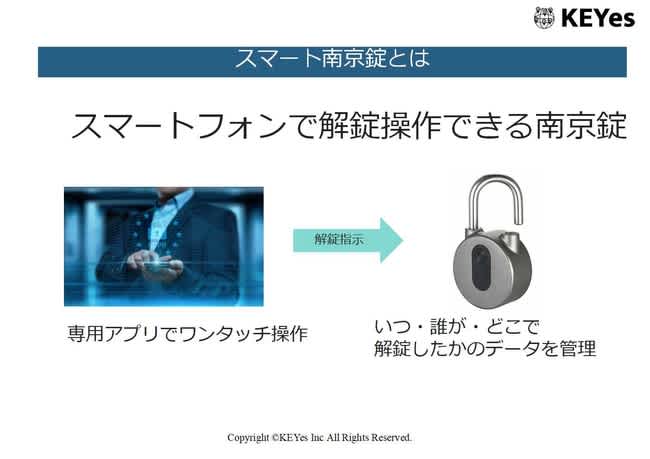 KEYes

スマート南京錠とは

スマートフォンで解錠操作できる南京錠

解錠指示

専用アプリでワンタッチ操作

いつ・誰が・どこで
解錠したかのデータを管理

Copyright ©KEYes Inc All Rights Reserved.